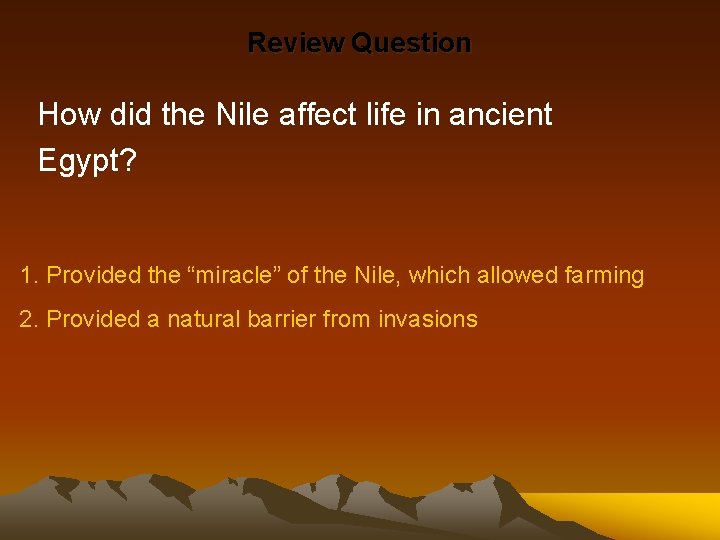 Review Question

How did the Nile affect life in ancient Egypt?

1. Provided the “miracle” of the Nile, which allowed farming

2. Provided a natural barrier from invasions